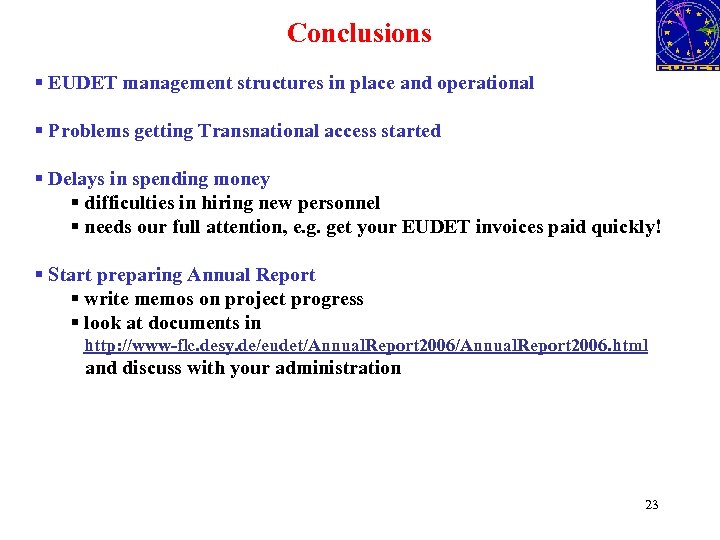 Conclusions

EUDET

▪ EUDET management structures in place and operational

▪ Problems getting Transnational access started

▪ Delays in spending money
▪ difficulties in hiring new personnel
▪ needs our full attention, e.g. get your EUDET invoices paid quickly!

▪ Start preparing Annual Report
▪ write memos on project progress
▪ look at documents in http://www-flc.desy.de/eudet/AnnualReport2006/AnnualReport2006.html and discuss with your administration

23